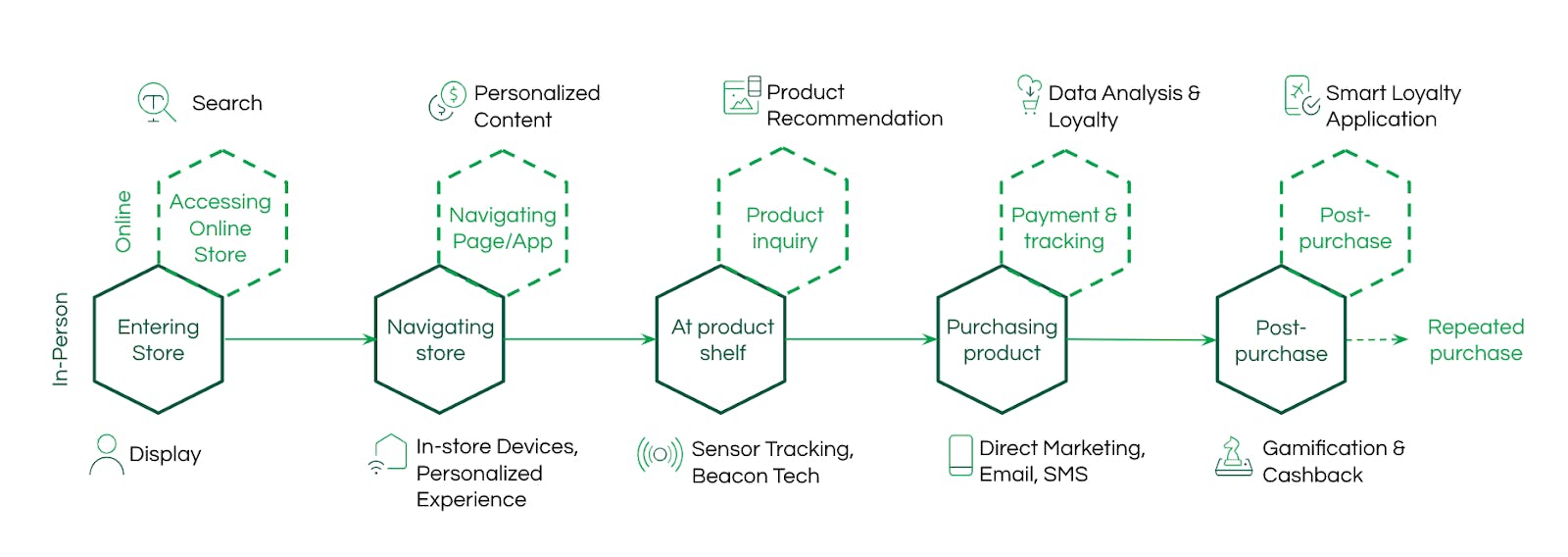 Search

Personalized Content

Product Recommendation

Data Analysis & Loyalty

Smart Loyalty Application

Online

Accessing Online Store

Navigating Page/App

Product inquiry

Payment & tracking

Post-purchase

In-Person

Entering Store

Navigating store

At product shelf

Purchasing product

Post-purchase

Repeated purchase

Display

In-store Devices, Personalized Experience

Sensor Tracking, Beacon Tech

Direct Marketing, Email, SMS

Gamification & Cashback